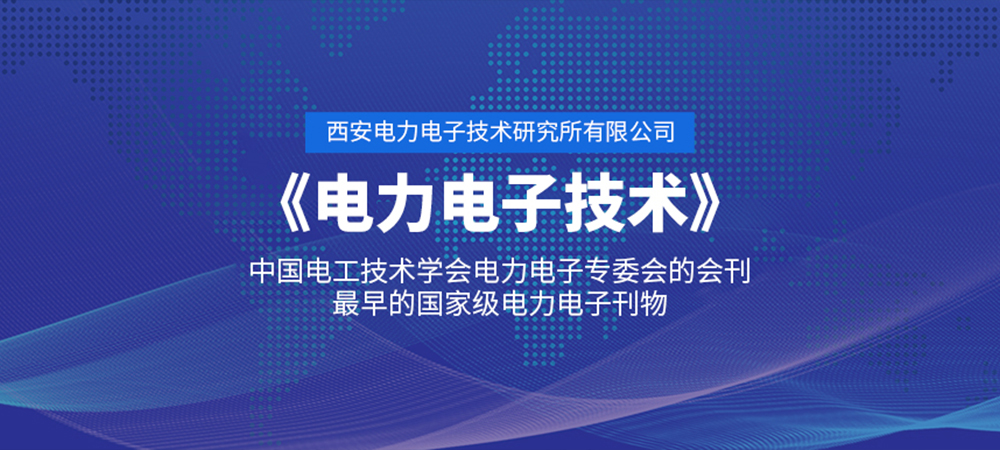 西安电力电子技术研究所有限公司

《电力电子技术》

中国电工技术学会电力电子专委会的会刊
最早的国家级电力电子刊物